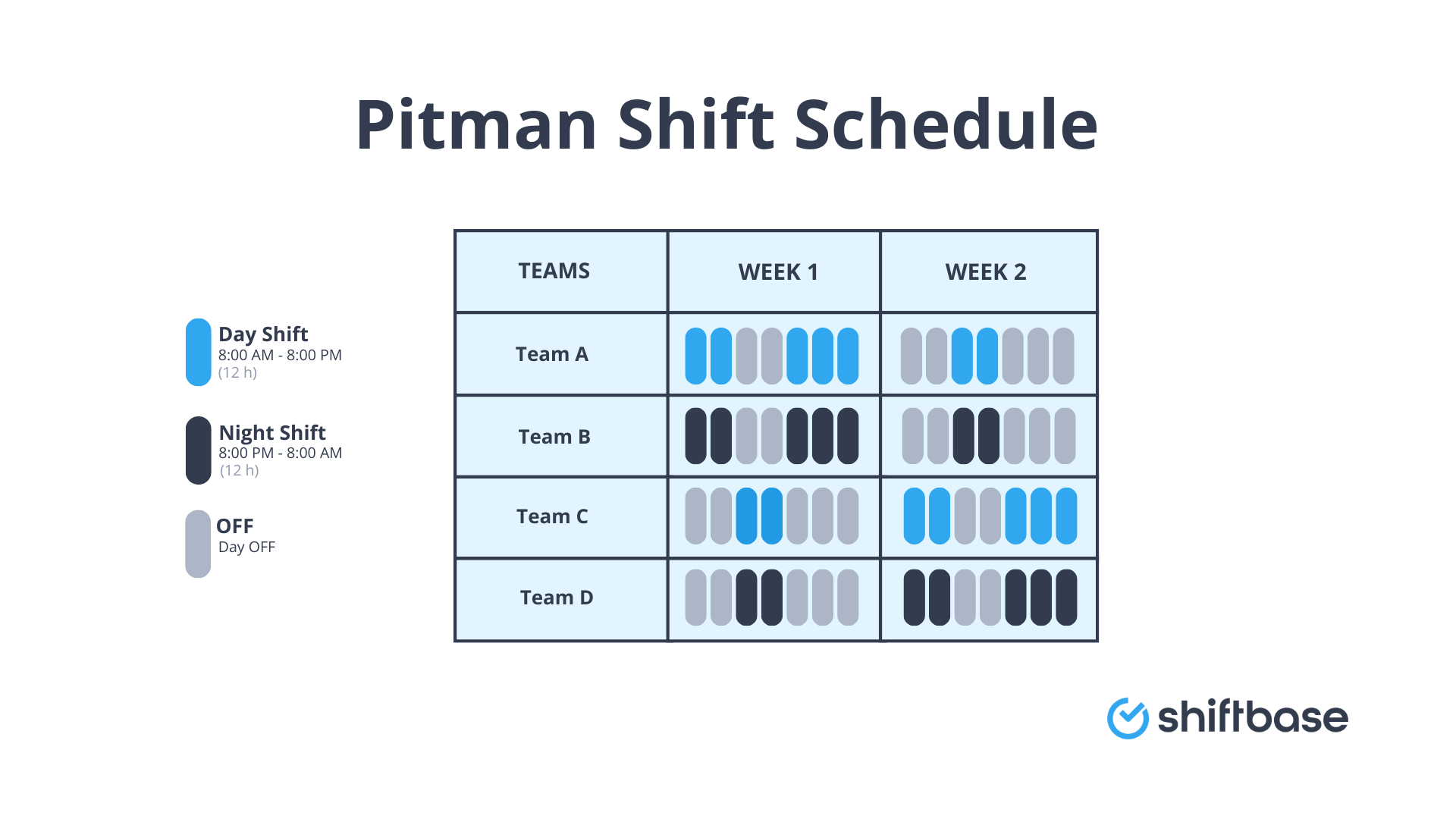 Pitman Shift Schedule

Day Shift
8:00 AM - 8:00 PM
(12 h)

Night Shift
8:00 PM - 8:00 AM
(12 h)

OFF
Day OFF

| TEAMS | WEEK 1 | WEEK 2 |
|---|---|---|
| Team A | | |
| Team B | | |
| Team C | | |
| Team D | | |

shiftbase